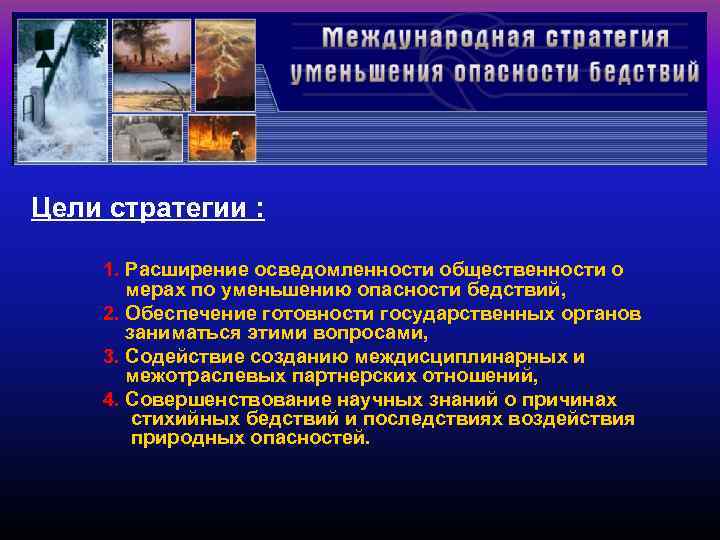 Международная стратегия уменьшения опасности бедствий

Цели стратегии :

1. Расширение осведомленности общественности о мерах по уменьшению опасности бедствий,
2. Обеспечение готовности государственных органов заниматься этими вопросами,
3. Содействие созданию междисциплинарных и межотраслевых партнерских отношений,
4. Совершенствование научных знаний о причинах стихийных бедствий и последствиях воздействия природных опасностей.